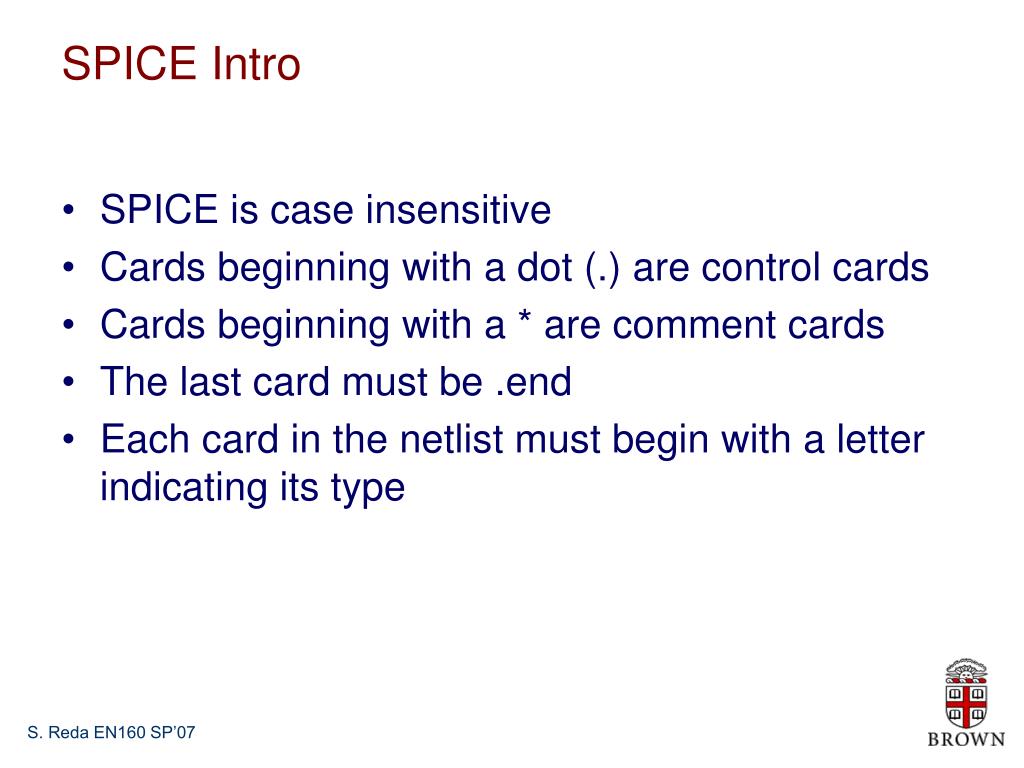 SPICE Intro

• SPICE is case insensitive
• Cards beginning with a dot (.) are control cards
• Cards beginning with a * are comment cards
• The last card must be .end
• Each card in the netlist must begin with a letter indicating its type

S. Reda EN160 SP'07

BROWN